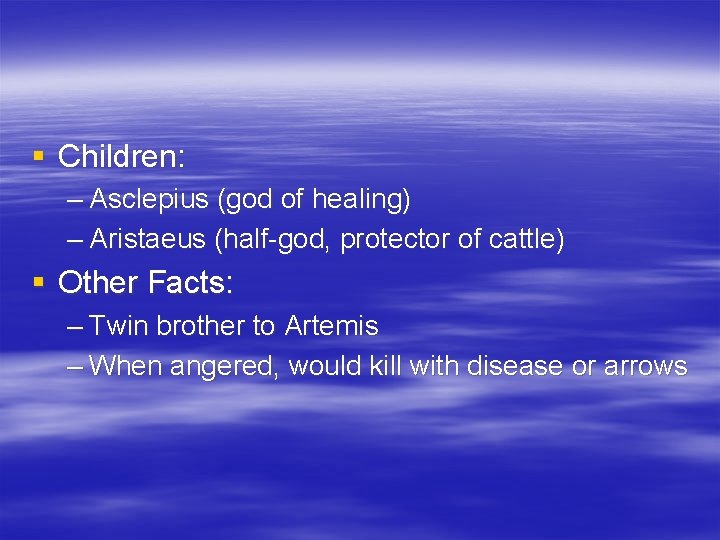 ▪ Children:
– Asclepius (god of healing)
– Aristaeus (half-god, protector of cattle)

▪ Other Facts:
– Twin brother to Artemis
– When angered, would kill with disease or arrows